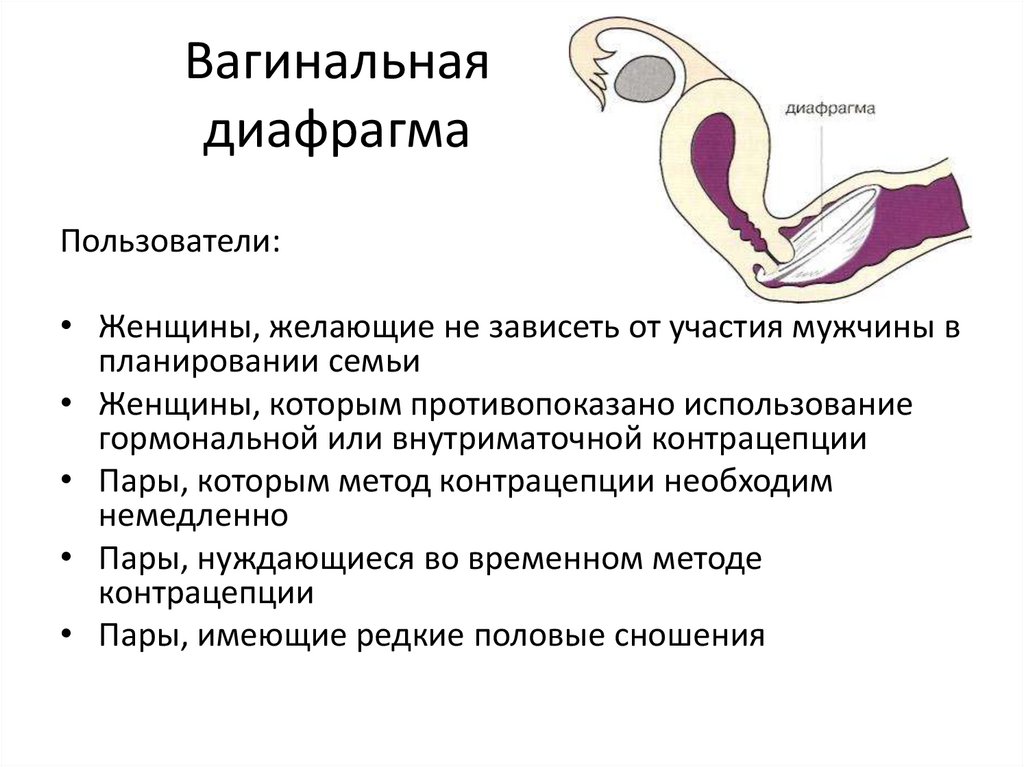 Вагинальная диафрагма

диафрагма

Пользователи:

• Женщины, желающие не зависеть от участия мужчины в планировании семьи
• Женщины, которым противопоказано использование гормональной или внутриматочной контрацепции
• Пары, которым метод контрацепции необходим немедленно
• Пары, нуждающиеся во временном методе контрацепции
• Пары, имеющие редкие половые сношения